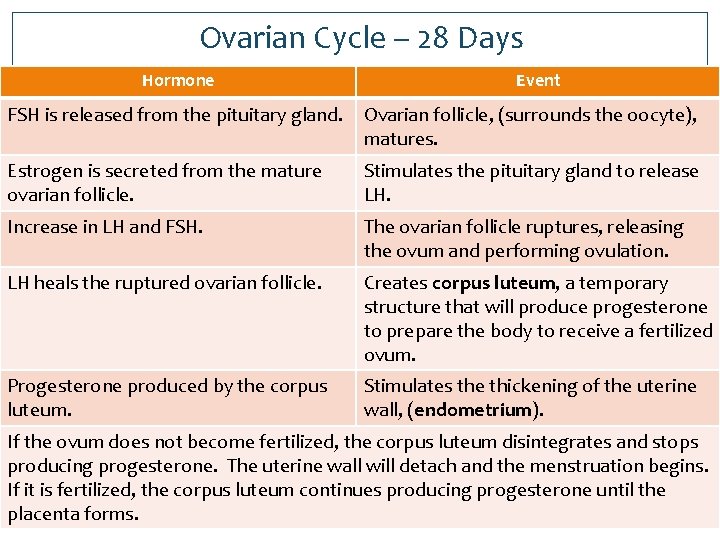 Ovarian Cycle – 28 Days

| Hormone | Event |
|---|---|
| FSH is released from the pituitary gland. | Ovarian follicle, (surrounds the oocyte), matures. |
| Estrogen is secreted from the mature ovarian follicle. | Stimulates the pituitary gland to release LH. |
| Increase in LH and FSH. | The ovarian follicle ruptures, releasing the ovum and performing ovulation. |
| LH heals the ruptured ovarian follicle. | Creates **corpus luteum**, a temporary structure that will produce progesterone to prepare the body to receive a fertilized ovum. |
| Progesterone produced by the corpus luteum. | Stimulates the thickening of the uterine wall, (**endometrium**). |

If the ovum does not become fertilized, the corpus luteum disintegrates and stops producing progesterone. The uterine wall will detach and the menstruation begins. If it is fertilized, the corpus luteum continues producing progesterone until the placenta forms.